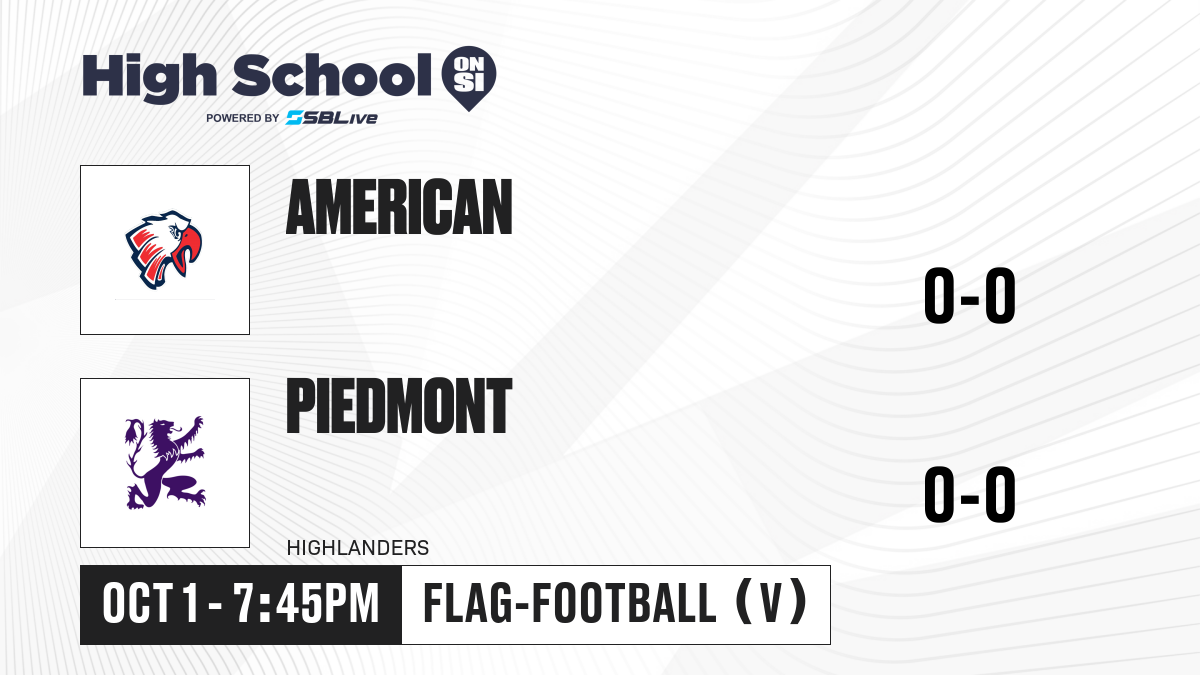 High School ON SI
POWERED BY SBLive

AMERICAN

0-0

PIEDMONT

0-0

HIGHLANDERS

OCT 1 - 7:45PM

FLAG-FOOTBALL (V)